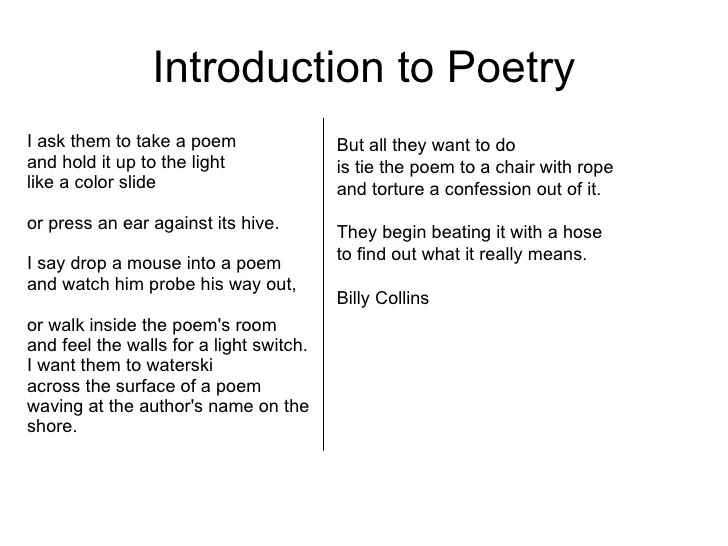 Introduction to Poetry

I ask them to take a poem
and hold it up to the light
like a color slide

or press an ear against its hive.

I say drop a mouse into a poem
and watch him probe his way out,

or walk inside the poem's room
and feel the walls for a light switch.
I want them to waterski
across the surface of a poem
waving at the author's name on the shore.

But all they want to do
is tie the poem to a chair with rope
and torture a confession out of it.

They begin beating it with a hose
to find out what it really means.

Billy Collins